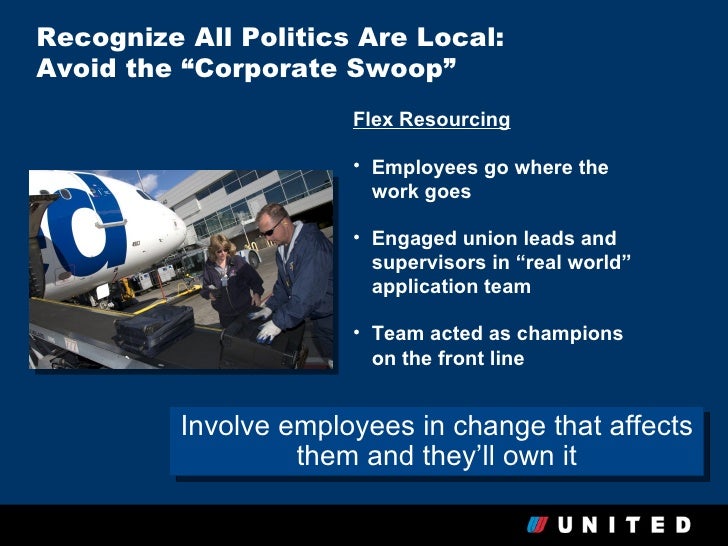 Recognize All Politics Are Local: Avoid the “Corporate Swoop”

Flex Resourcing

• Employees go where the work goes

• Engaged union leads and supervisors in “real world” application team

• Team acted as champions on the front line

Involve employees in change that affects them and they’ll own it

UNITED